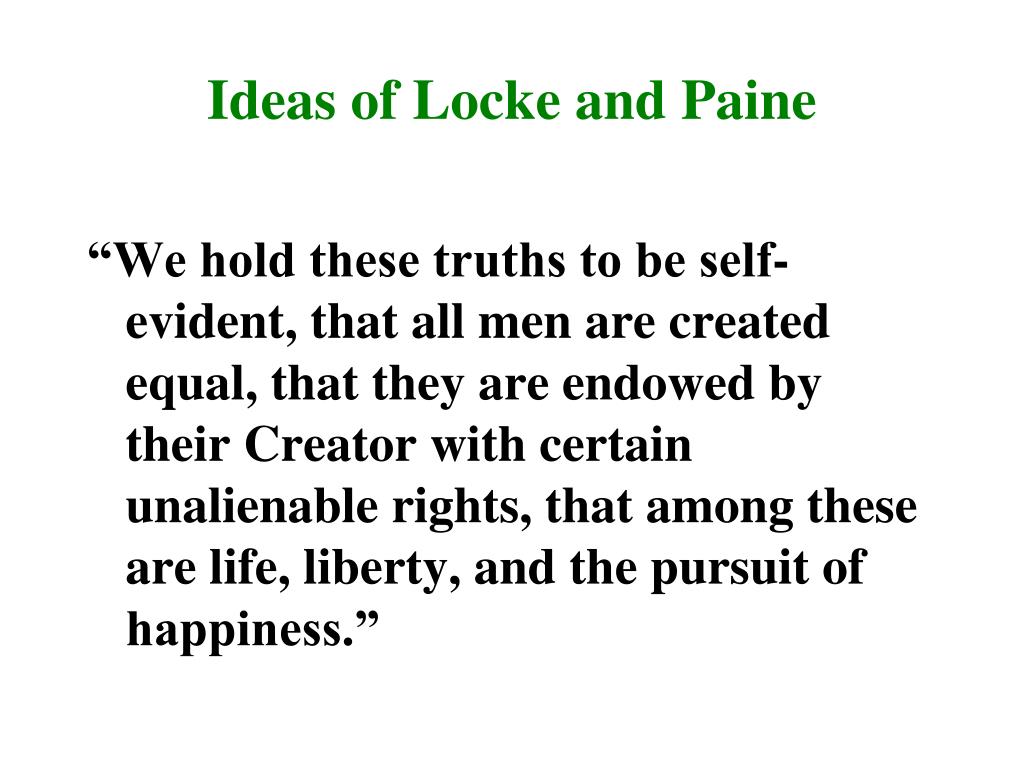 Ideas of Locke and Paine

“We hold these truths to be self-evident, that all men are created equal, that they are endowed by their Creator with certain unalienable rights, that among these are life, liberty, and the pursuit of happiness.”